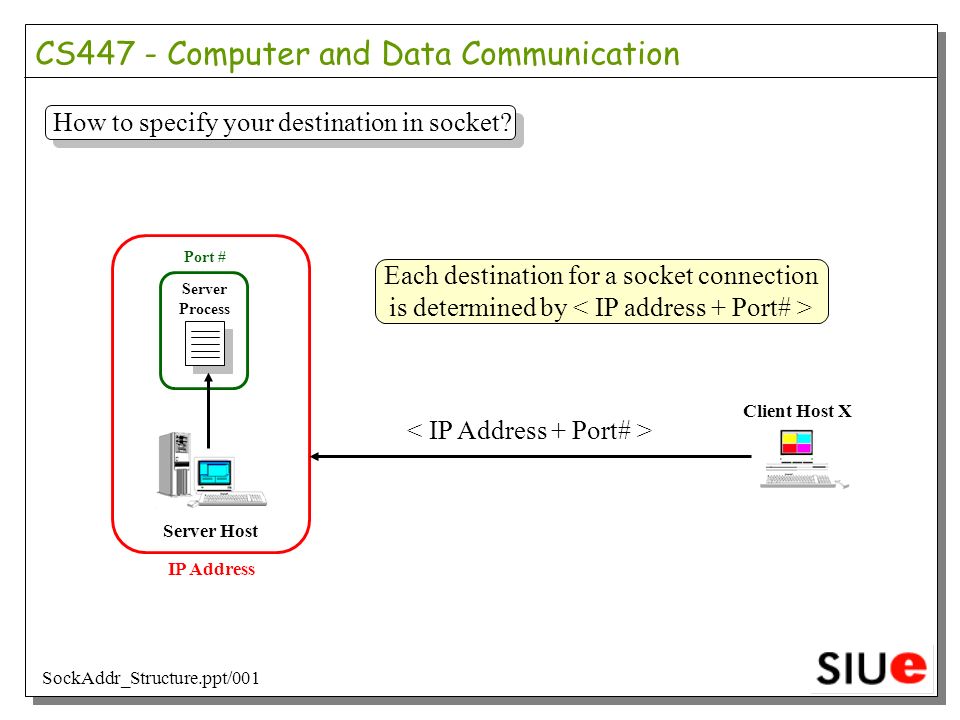 CS447 - Computer and Data Communication

How to specify your destination in socket?

Port #

Server Process

Each destination for a socket connection is determined by < IP address + Port# >

Client Host X

< IP Address + Port# >

Server Host

IP Address

SockAddr_Structure.ppt/001

SIUe